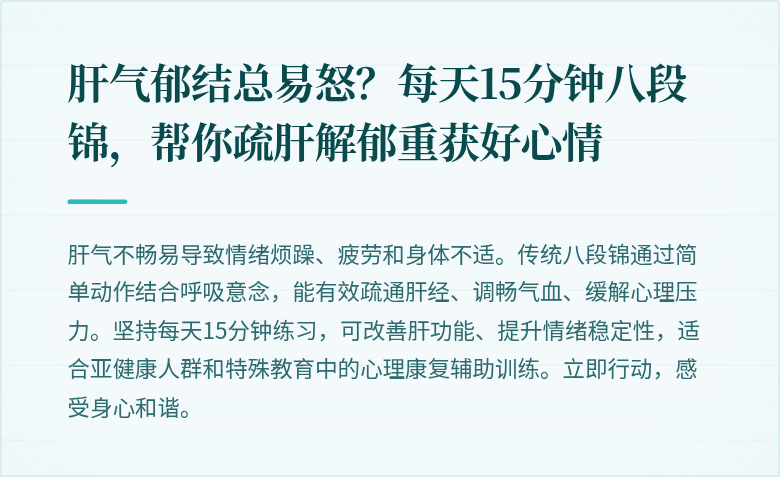 肝气郁结总易怒？每天15分钟八段锦，帮你疏肝解郁重获好心情

肝气不畅易导致情绪烦躁、疲劳和身体不适。传统八段锦通过简单动作结合呼吸意念，能有效疏通肝经、调畅气血、缓解心理压力。坚持每天15分钟练习，可改善肝功能、提升情绪稳定性，适合亚健康人群和特殊教育中的心理康复辅助训练。立即行动，感受身心和谐。